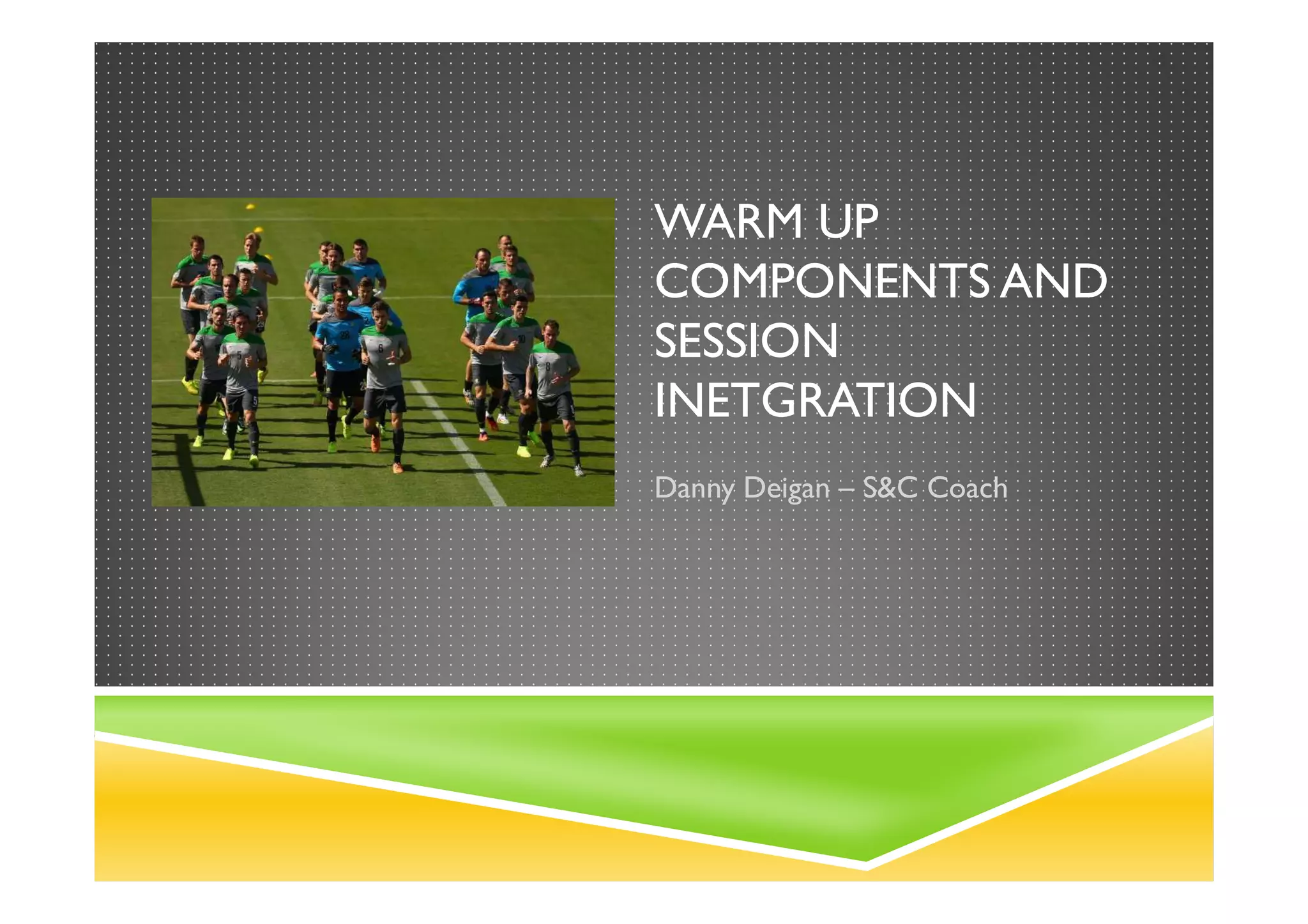 WARM UP COMPONENTS AND SESSION INETGRATION

Danny Deigan – S&C Coach